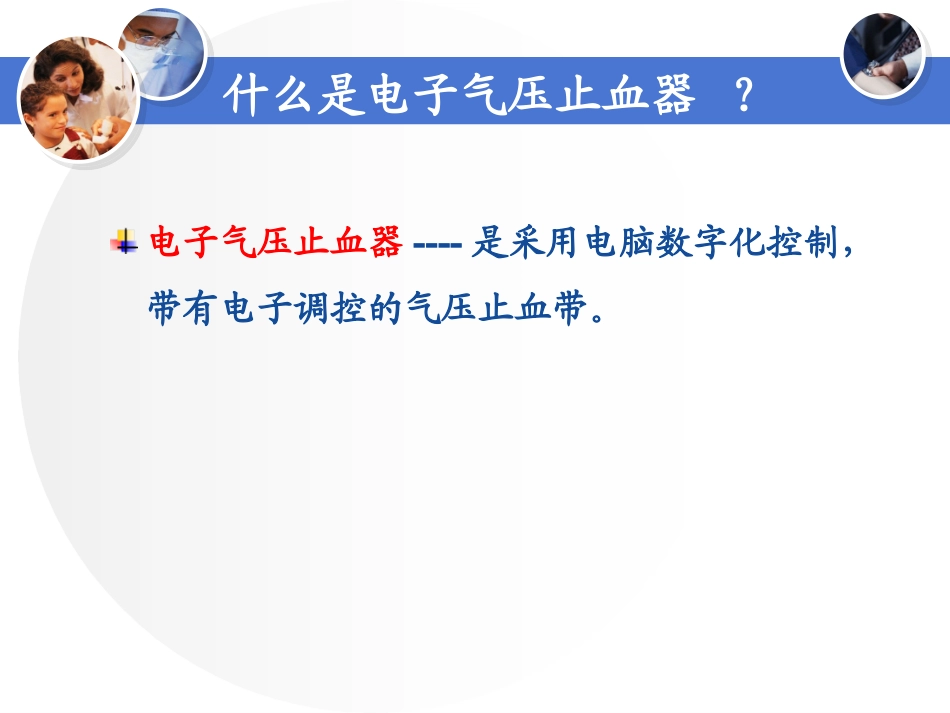 什么是电子气压止血器 ？

电子气压止血器 ---- 是采用电脑数字化控制，带有电子调控的气压止血带。